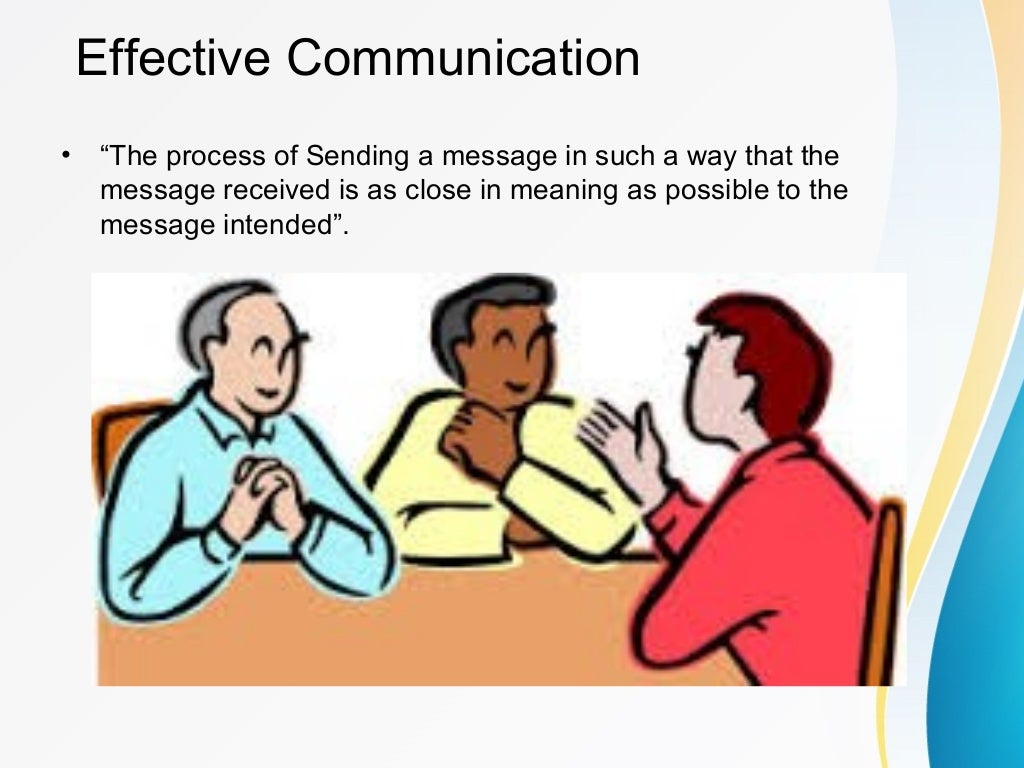 Effective Communication

• “The process of Sending a message in such a way that the message received is as close in meaning as possible to the message intended”.